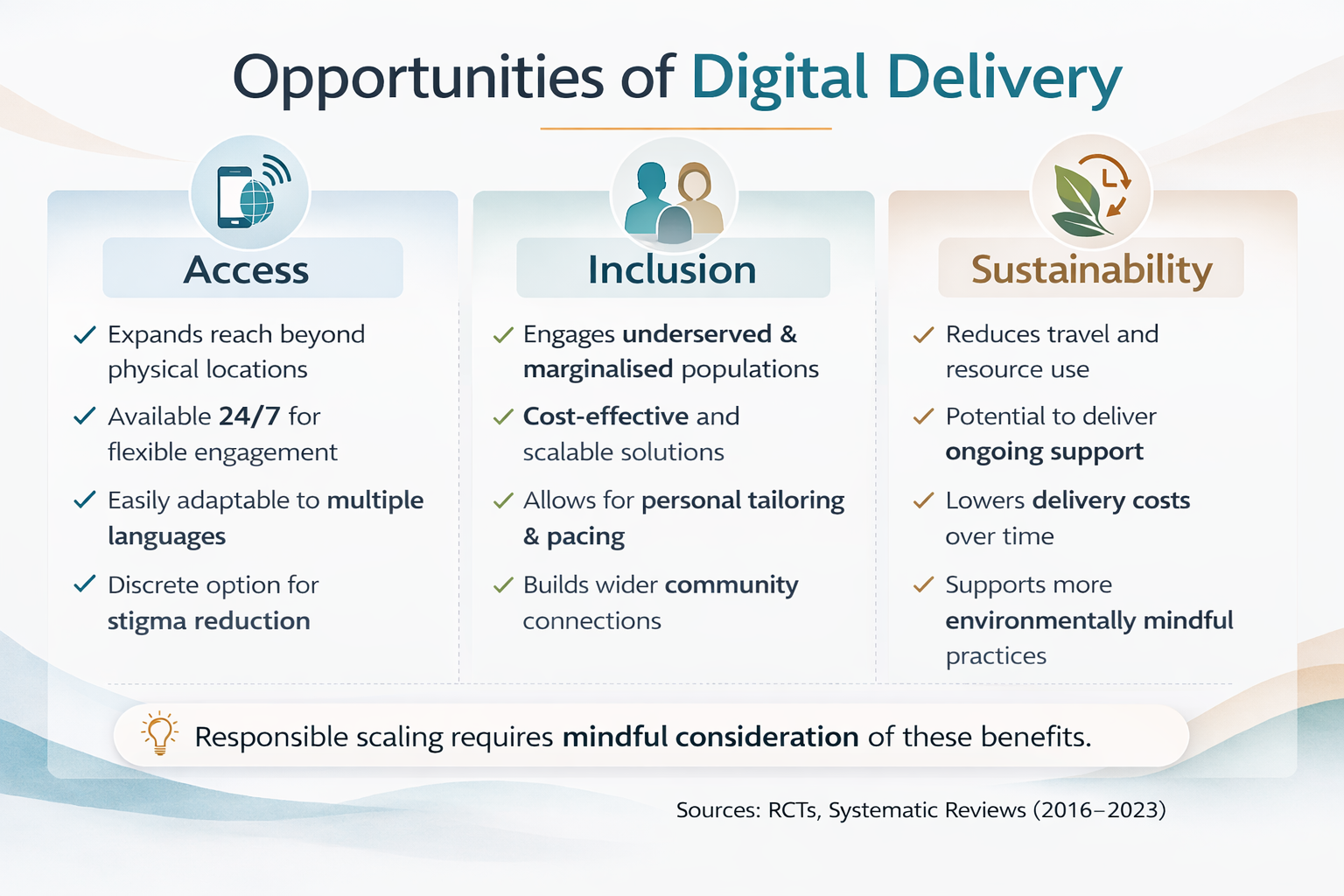 Opportunities of Digital Delivery

Access

✓ Expands reach beyond physical locations

✓ Available 24/7 for flexible engagement

✓ Easily adaptable to multiple languages

✓ Discrete option for stigma reduction

Inclusion

✓ Engages underserved & marginalised populations

✓ Cost-effective and scalable solutions

✓ Allows for personal tailoring & pacing

✓ Builds wider community connections

Sustainability

✓ Reduces travel and resource use

✓ Potential to deliver ongoing support

✓ Lowers delivery costs over time

✓ Supports more environmentally mindful practices

Responsible scaling requires mindful consideration of these benefits.

Sources: RCTs, Systematic Reviews (2016–2023)